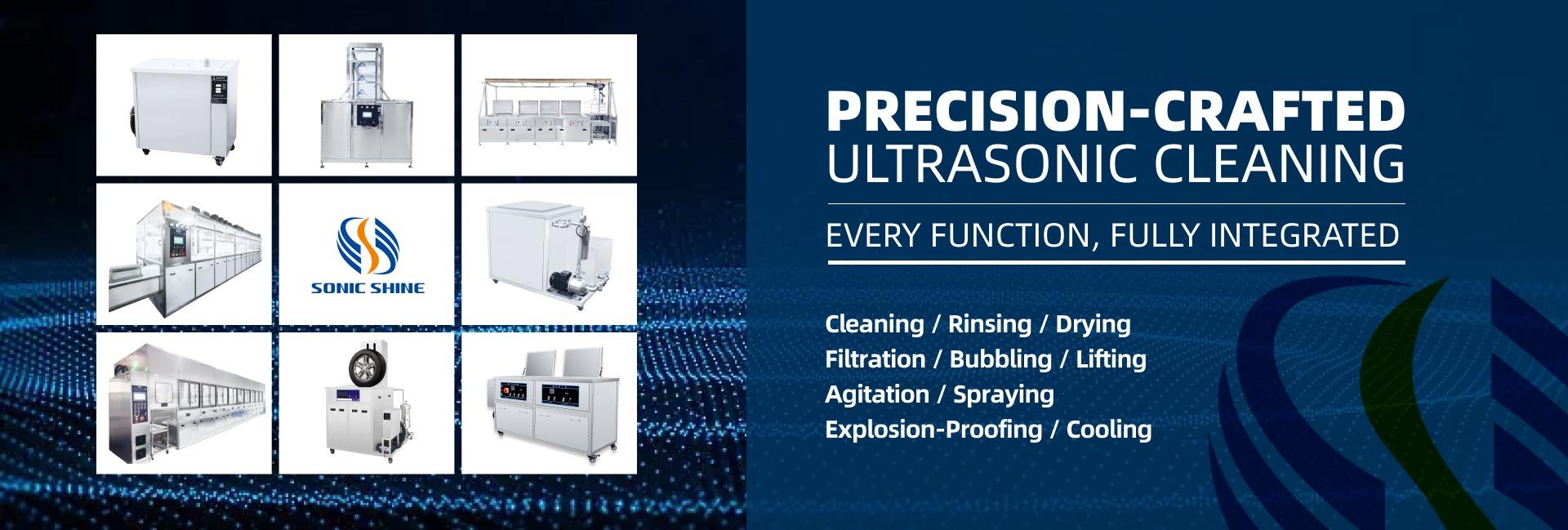 SONIC SHINE

PRECISION-CRAFTED
ULTRASONIC CLEANING

EVERY FUNCTION, FULLY INTEGRATED

Cleaning / Rinsing / Drying
Filtration / Bubbling / Lifting
Agitation / Spraying
Explosion-Proofing / Cooling